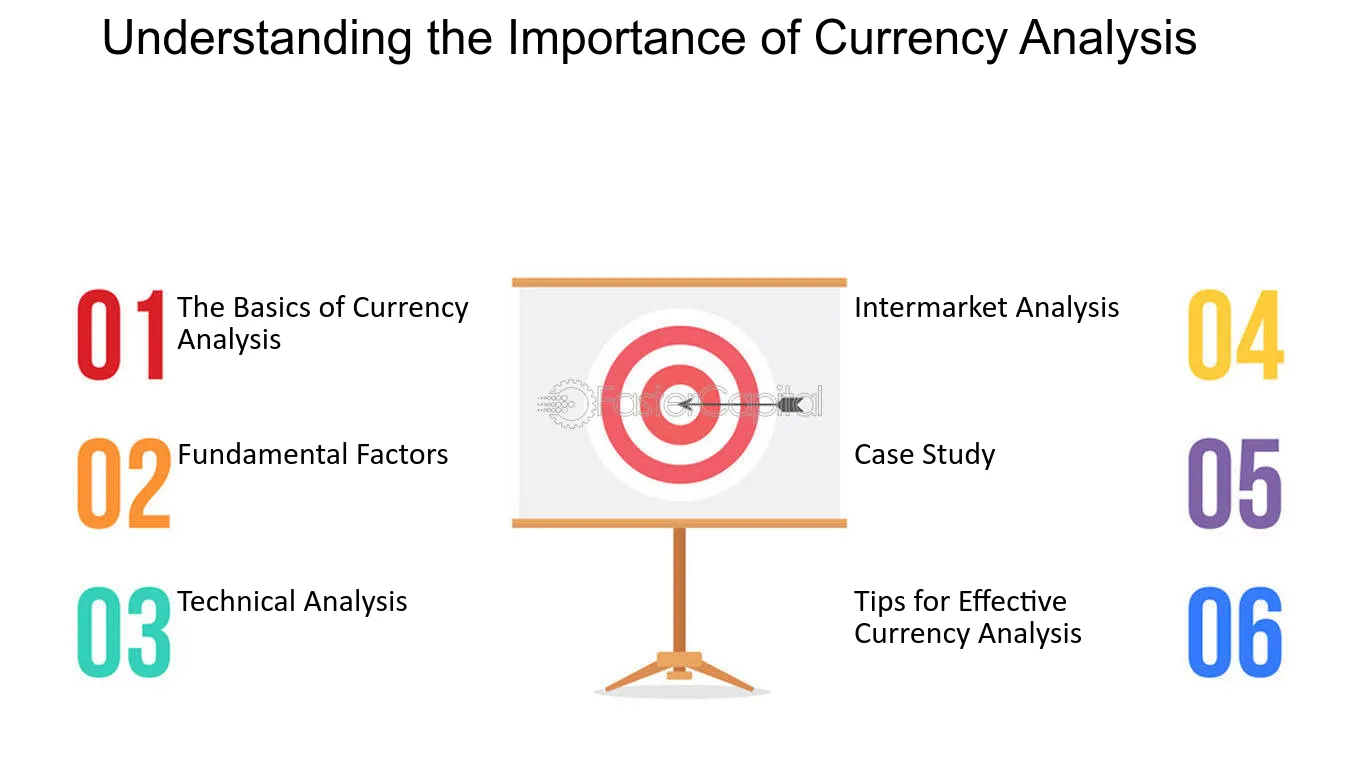 Understanding the Importance of Currency Analysis

01 The Basics of Currency Analysis

02 Fundamental Factors

03 Technical Analysis

Intermarket Analysis 04

Case Study 05

Tips for Effective Currency Analysis 06

FasterCapital